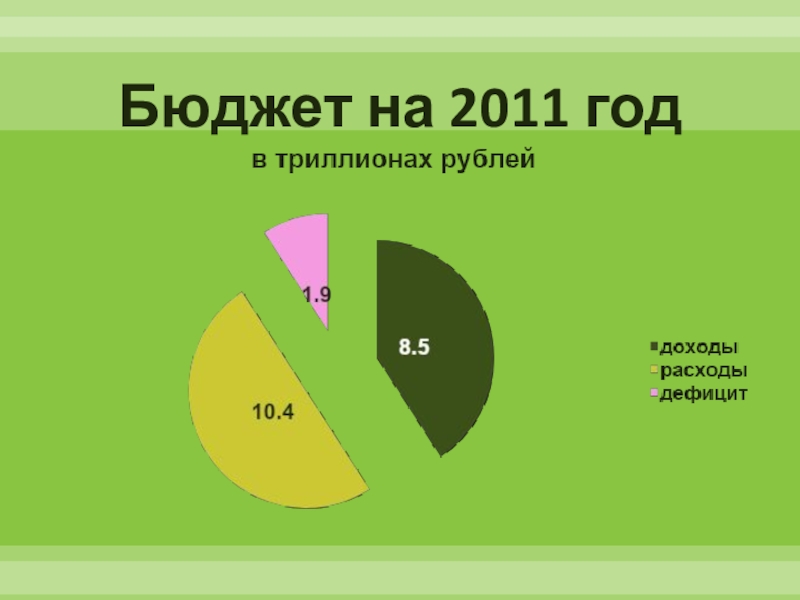 Бюджет на 2011 год

в триллионах рублей

1.9

8.5

10.4

доходы
расходы
дефицит